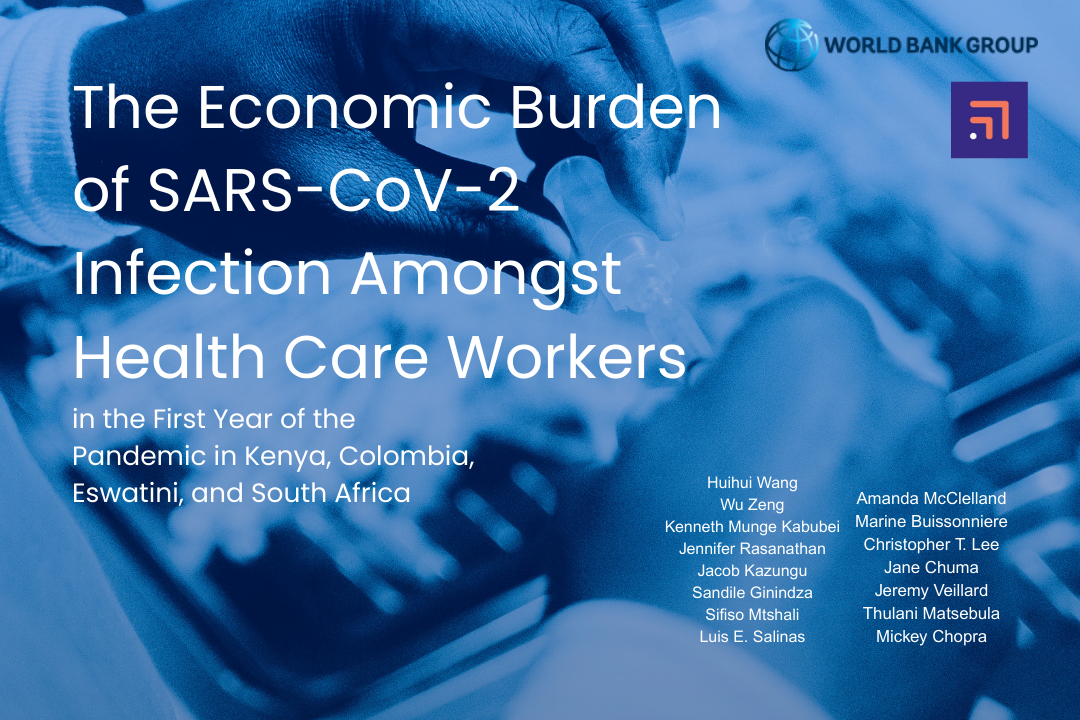 WORLD BANK GROUP

The Economic Burden of SARS-CoV-2 Infection Amongst Health Care Workers

in the First Year of the Pandemic in Kenya, Colombia, Eswatini, and South Africa

Huihui Wang
Wu Zeng
Kenneth Munge Kabubei
Jennifer Rasanathan
Jacob Kazungu
Sandile Ginindza
Sifiso Mtshali
Luis E. Salinas

Amanda McClelland
Marine Buissonniere
Christopher T. Lee
Jane Chuma
Jeremy Veillard
Thulani Matsebula
Mickey Chopra